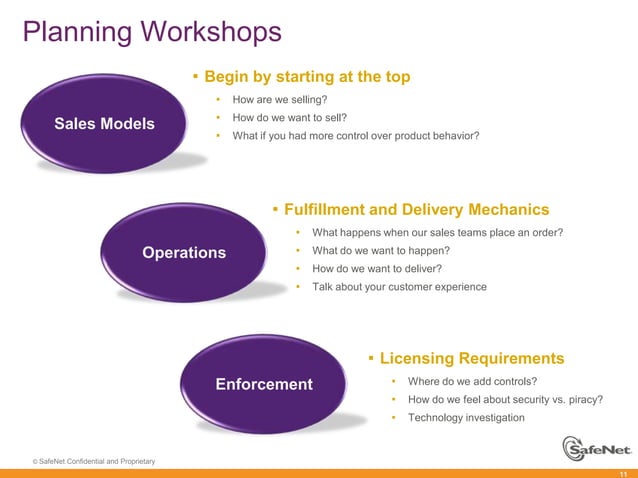 Planning Workshops

Sales Models

▪ Begin by starting at the top
• How are we selling?
• How do we want to sell?
• What if you had more control over product behavior?

Operations

▪ Fulfillment and Delivery Mechanics
• What happens when our sales teams place an order?
• What do we want to happen?
• How do we want to deliver?
• Talk about your customer experience

Enforcement

▪ Licensing Requirements
• Where do we add controls?
• How do we feel about security vs. piracy?
• Technology investigation

© SafeNet Confidential and Proprietary

SafeNet

11